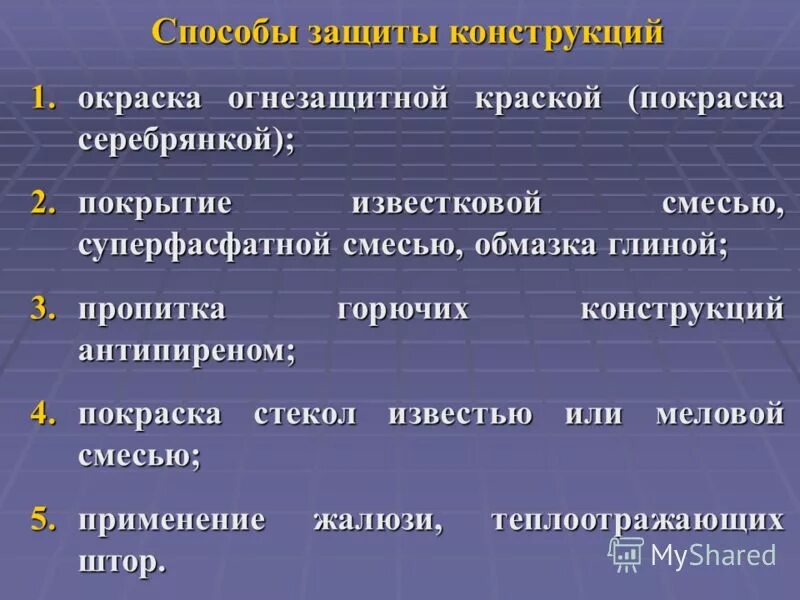 Способы защиты конструкций

1. окраска огнезащитной краской (покраска серебрянкой);

2. покрытие известковой смесью, суперфасфатной смесью, обмазка глиной;

3. пропитка горючих конструкций антипиреном;

4. покраска стекол известью или меловой смесью;

5. применение жалюзи, теплоотражающих штор.

MyShared